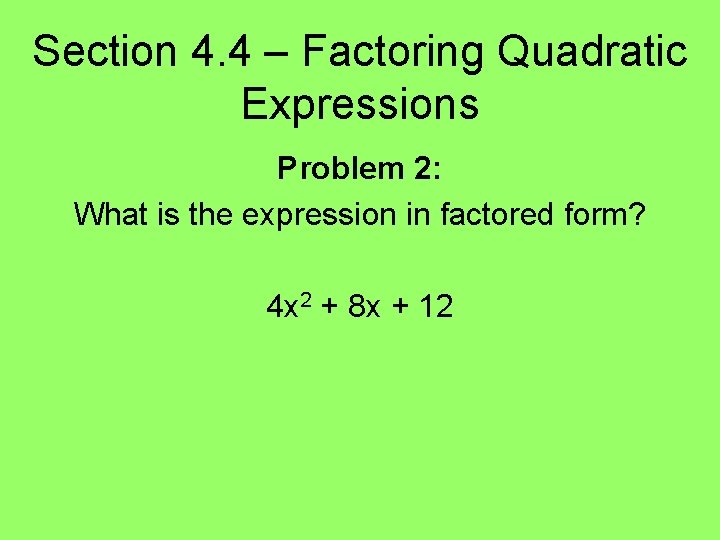 Section 4.4 – Factoring Quadratic Expressions

Problem 2:

What is the expression in factored form?

$4x^2 + 8x + 12$